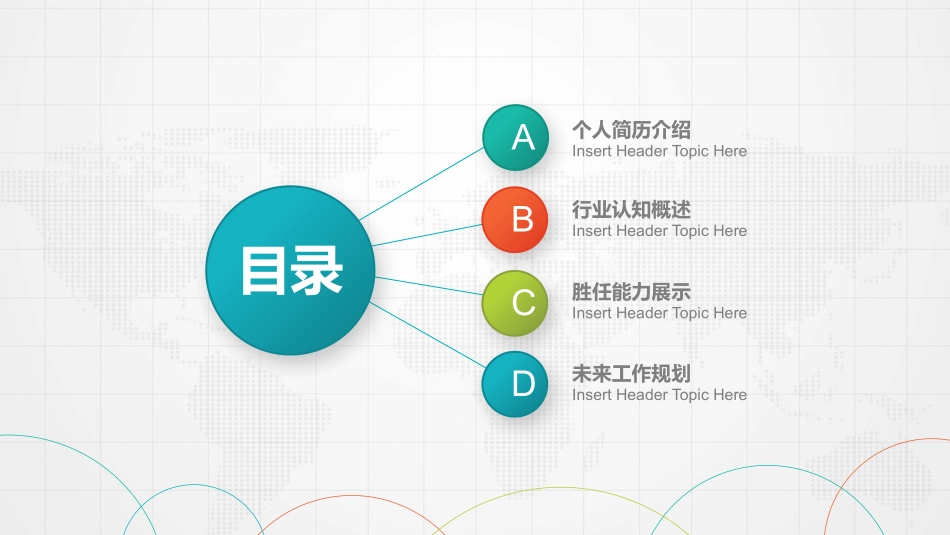 目录

A
个人简历介绍
Insert Header Topic Here

B
行业认知概述
Insert Header Topic Here

C
胜任能力展示
Insert Header Topic Here

D
未来工作规划
Insert Header Topic Here